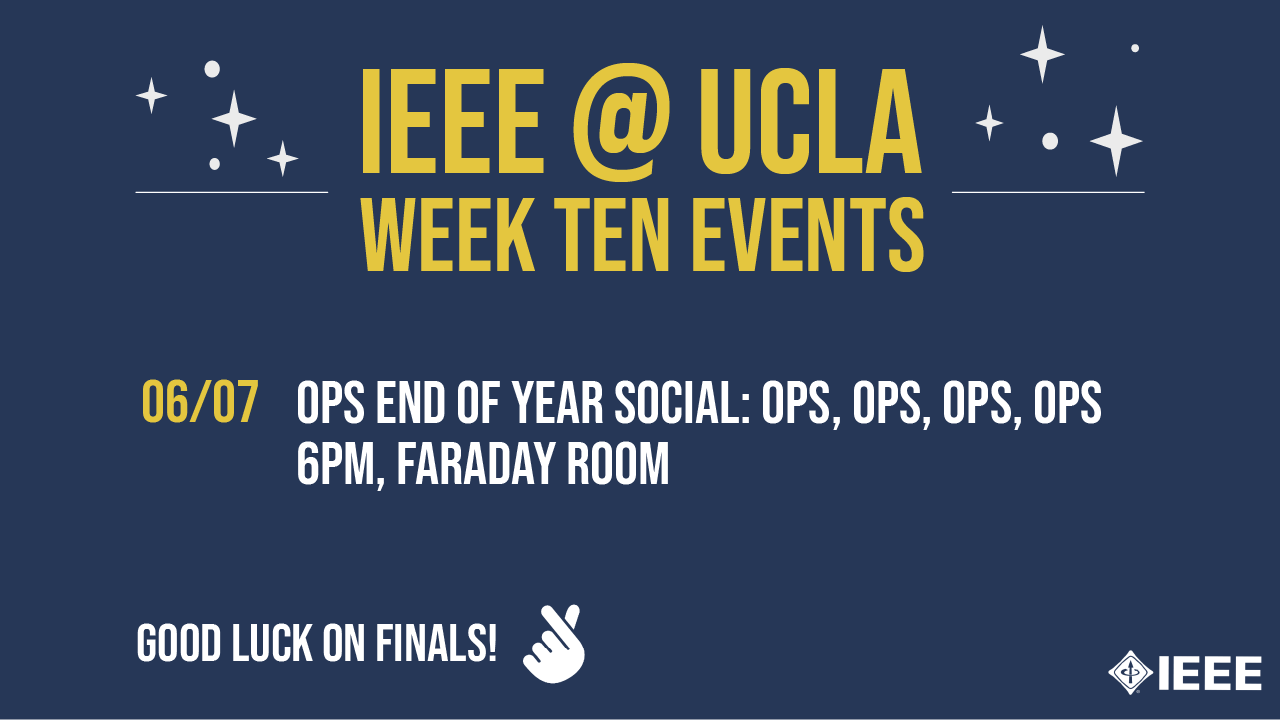 IEEE @ UCLA
WEEK TEN EVENTS

06/07 OPS END OF YEAR SOCIAL: OPS, OPS, OPS, OPS
6PM, FARADAY ROOM

GOOD LUCK ON FINALS!

IEEE